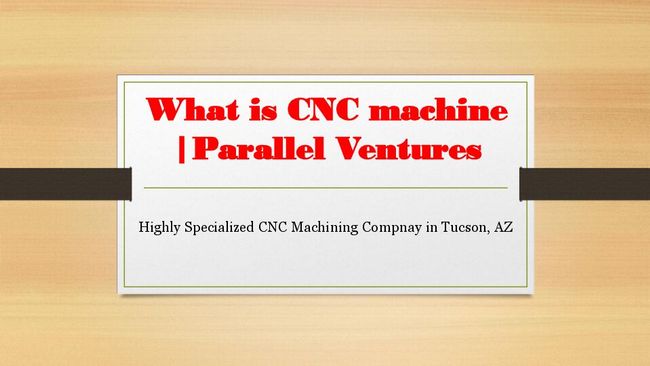 What is CNC machine | Parallel Ventures

Highly Specialized CNC Machining Compnay in Tucson, AZ